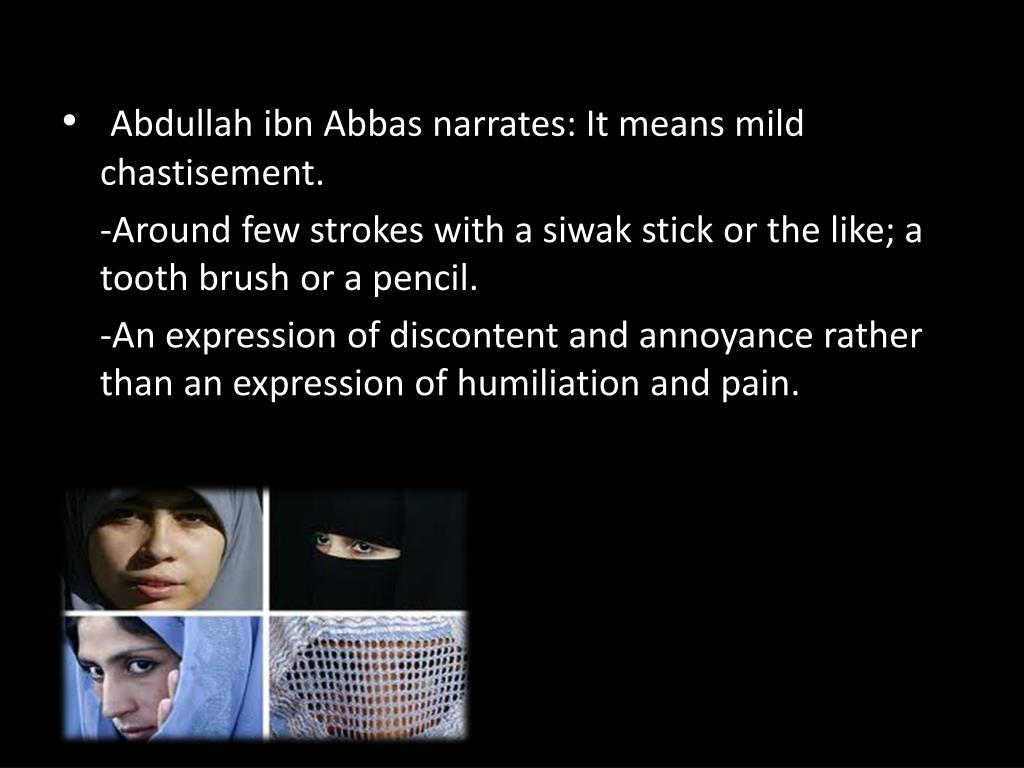 • Abdullah ibn Abbas narrates: It means mild chastisement.

-Around few strokes with a siwak stick or the like; a tooth brush or a pencil.

-An expression of discontent and annoyance rather than an expression of humiliation and pain.